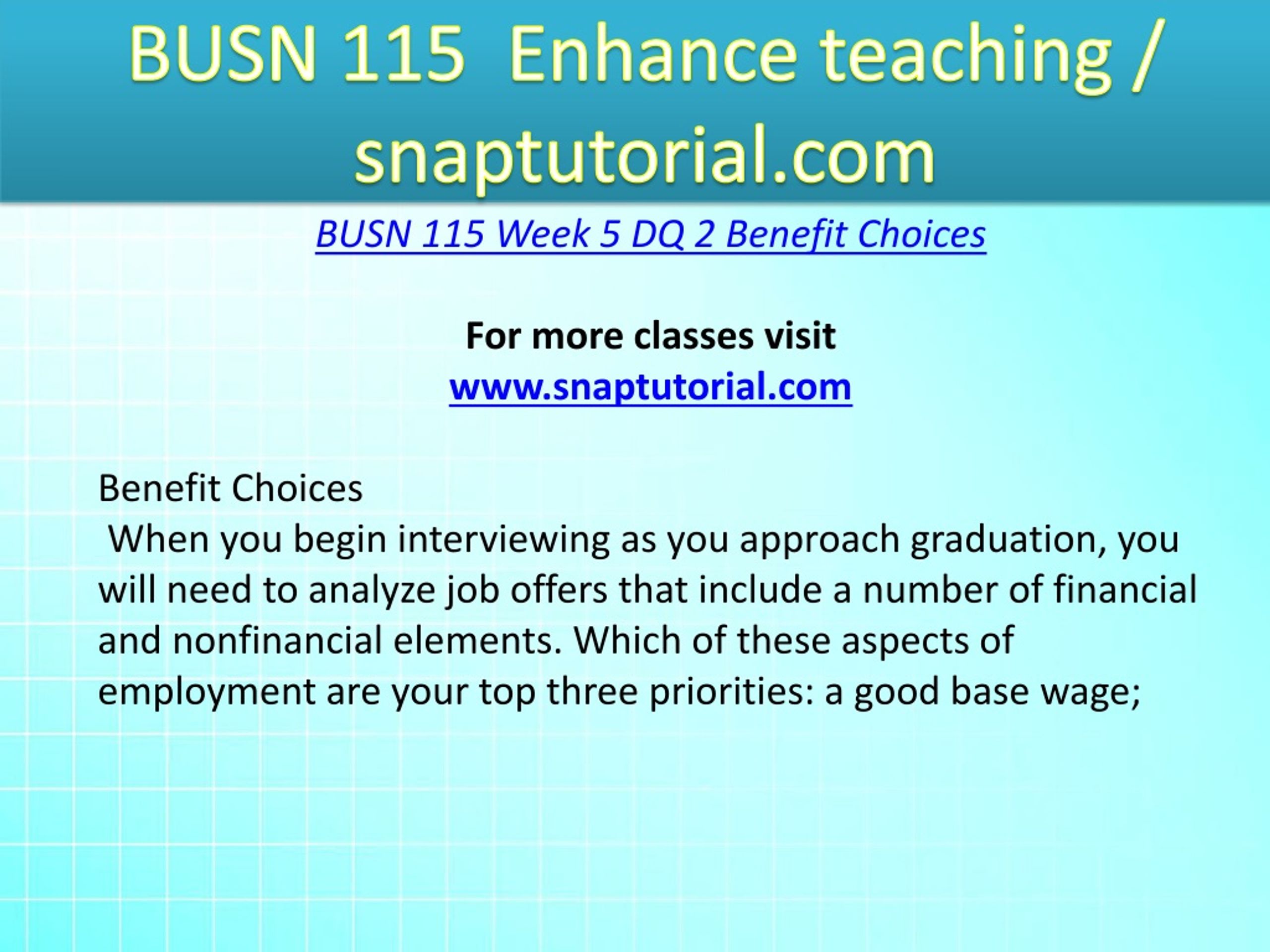 BUSN 115 Enhance teaching / snaptutorial.com

BUSN 115 Week 5 DQ 2 Benefit Choices

For more classes visit
www.snaptutorial.com

Benefit Choices
When you begin interviewing as you approach graduation, you will need to analyze job offers that include a number of financial and nonfinancial elements. Which of these aspects of employment are your top three priorities: a good base wage;